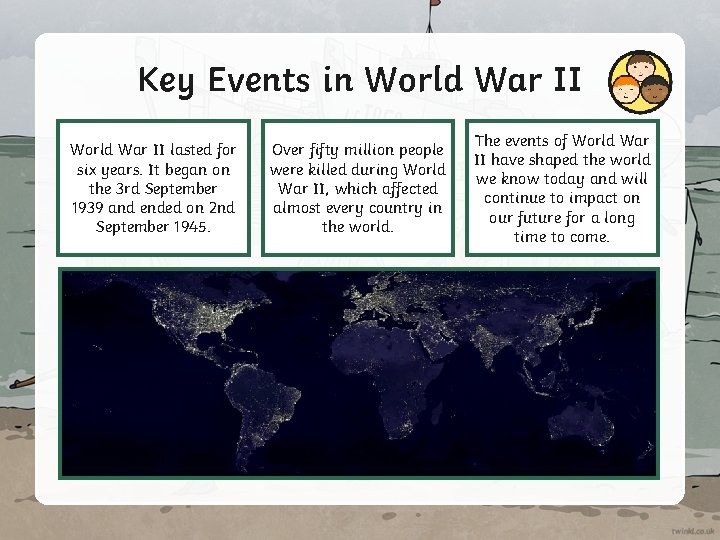 Key Events in World War II

World War II lasted for six years. It began on the 3rd September 1939 and ended on 2nd September 1945.

Over fifty million people were killed during World War II, which affected almost every country in the world.

The events of World War II have shaped the world we know today and will continue to impact on our future for a long time to come.

twinkl.co.uk